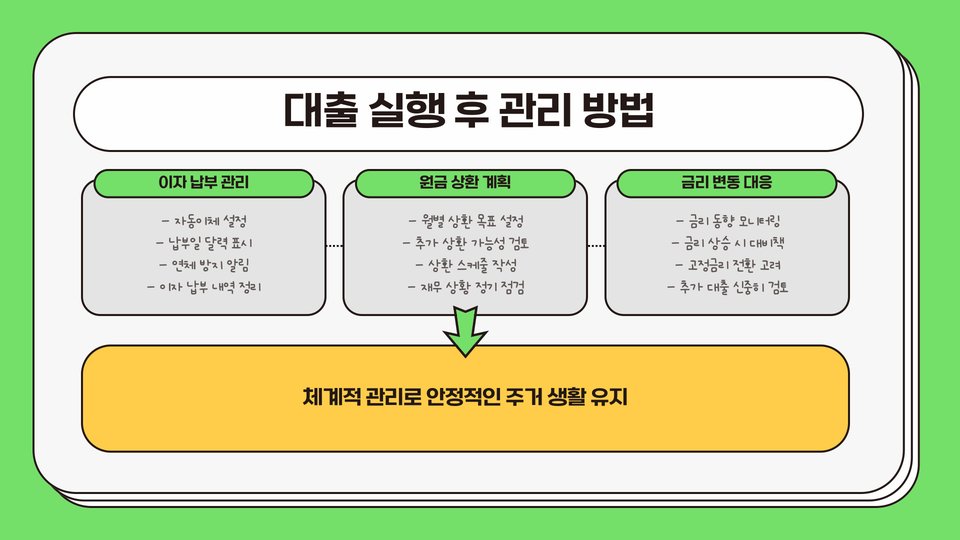 대출 실행 후 관리 방법

이자 납부 관리

- 자동이체 설정
- 납부일 달력 표시
- 연체 방지 알림
- 이자 납부 내역 정리

원금 상환 계획

- 월별 상환 목표 설정
- 추가 상환 가능성 검토
- 상환 스케줄 작성
- 재무 상황 정기 점검

금리 변동 대응

- 금리 동향 모니터링
- 금리 상승 시 대비책
- 고정금리 전환 고려
- 추가 대출 신중히 검토

체계적 관리로 안정적인 주거 생활 유지